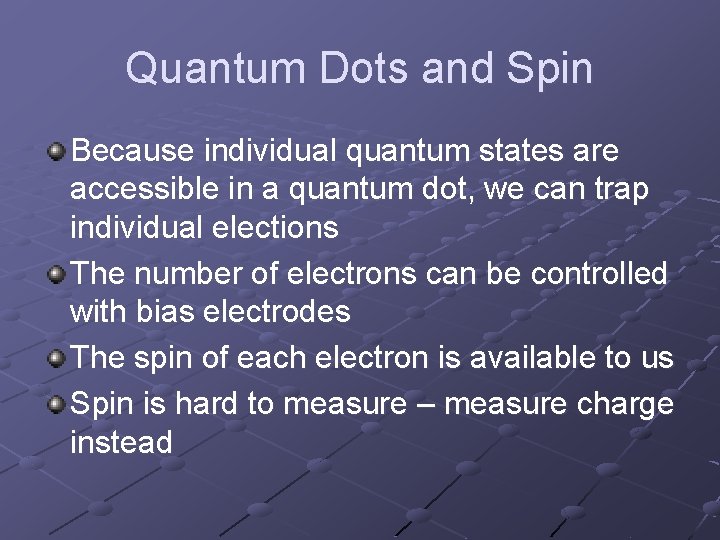 Quantum Dots and Spin

Because individual quantum states are accessible in a quantum dot, we can trap individual elections

The number of electrons can be controlled with bias electrodes

The spin of each electron is available to us

Spin is hard to measure – measure charge instead